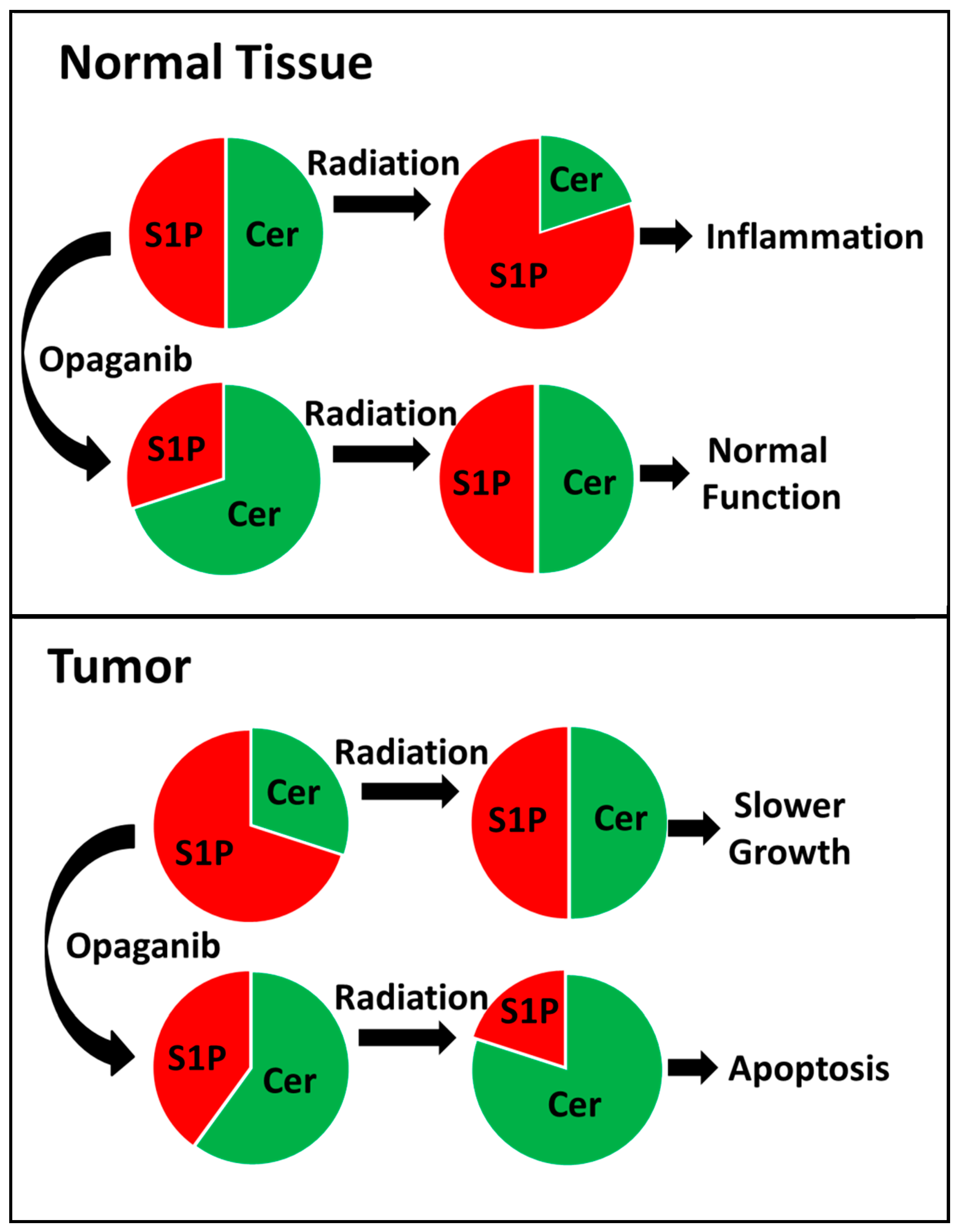 Normal Tissue

S1P Cer

Radiation

Cer S1P

Inflammation

Opaganib

S1P Cer

Radiation

S1P Cer

Normal Function

Tumor

Cer S1P

Radiation

S1P Cer

Slower Growth

Opaganib

S1P Cer

Radiation

S1P Cer

Apoptosis